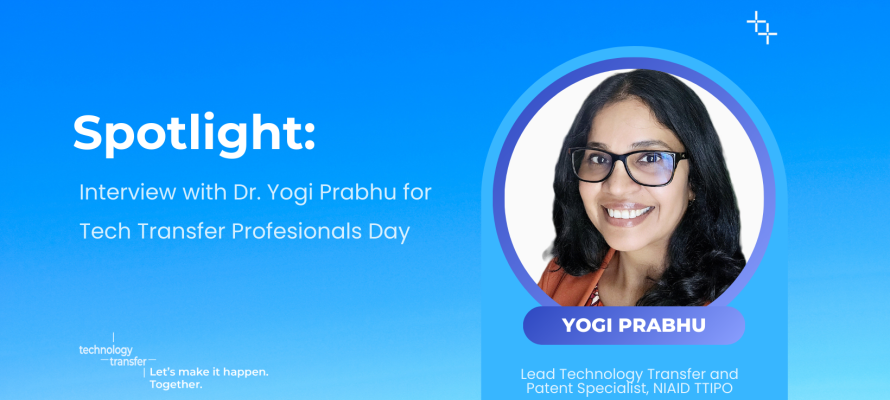 Spotlight:

Interview with Dr. Yogi Prabhu for Tech Transfer Profesionals Day

technology transfer

Let's make it happen. Together.

YOGI PRABHU

Lead Technology Transfer and Patent Specialist, NIAID TTIPO